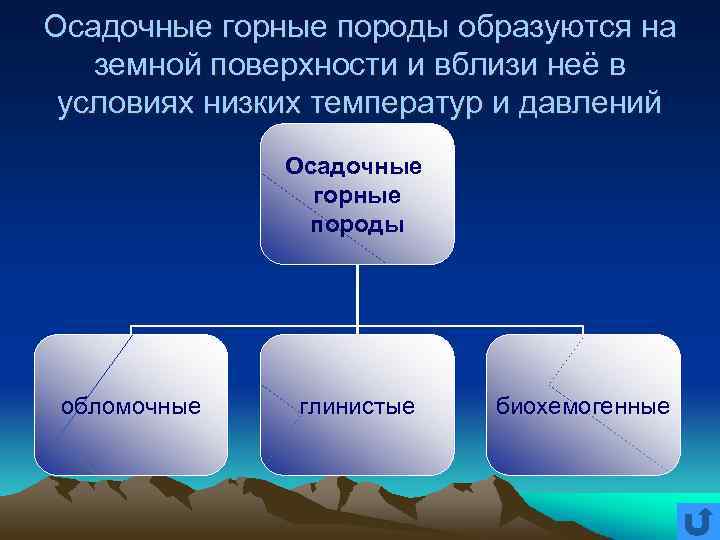 Осадочные горные породы образуются на земной поверхности и вблизи неё в условиях низких температур и давлений

Осадочные горные породы

обломочные

глинистые

биохемогенные